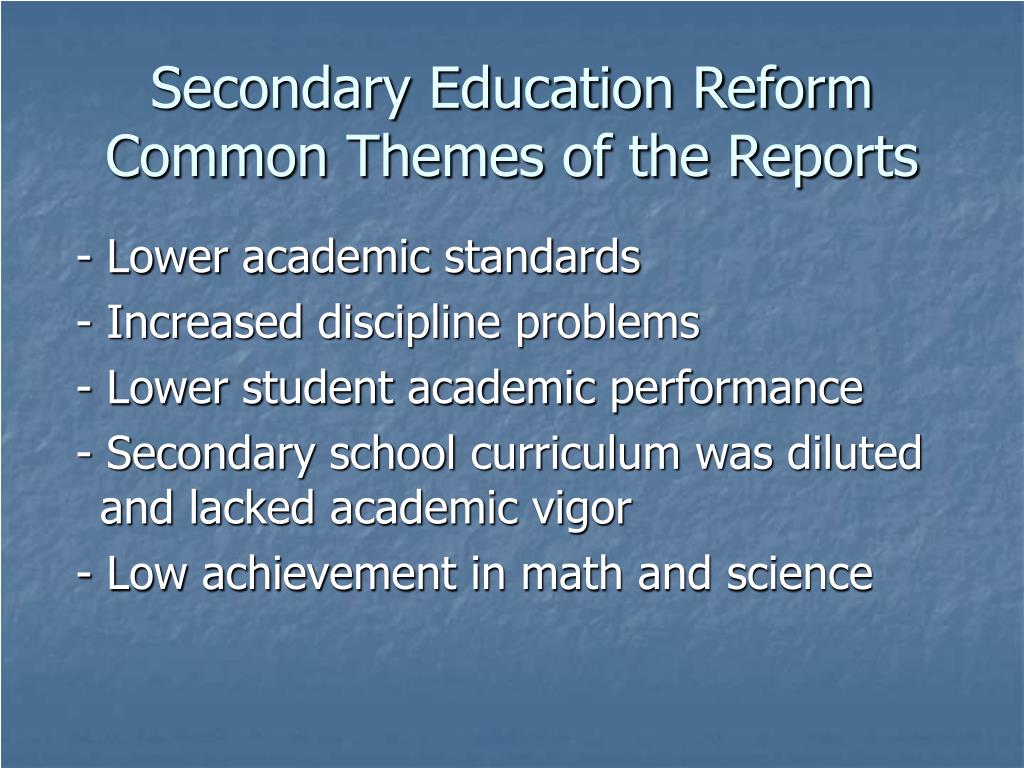 Secondary Education Reform
Common Themes of the Reports

- Lower academic standards

- Increased discipline problems

- Lower student academic performance

- Secondary school curriculum was diluted and lacked academic vigor

- Low achievement in math and science